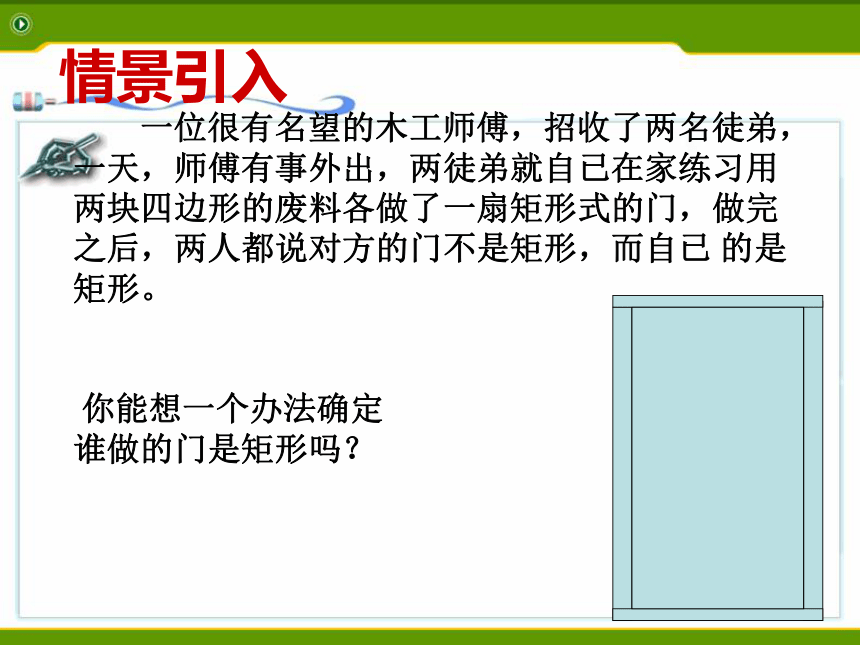 情景引入

一位很有名望的木工师傅，招收了两名徒弟，一天，师傅有事外出，两徒弟就自已在家练习用两块四边形的废料各做了一扇矩形式的门，做完之后，两人都说对方的门不是矩形，而自已 的是矩形。

你能想一个办法确定谁做的门是矩形吗？